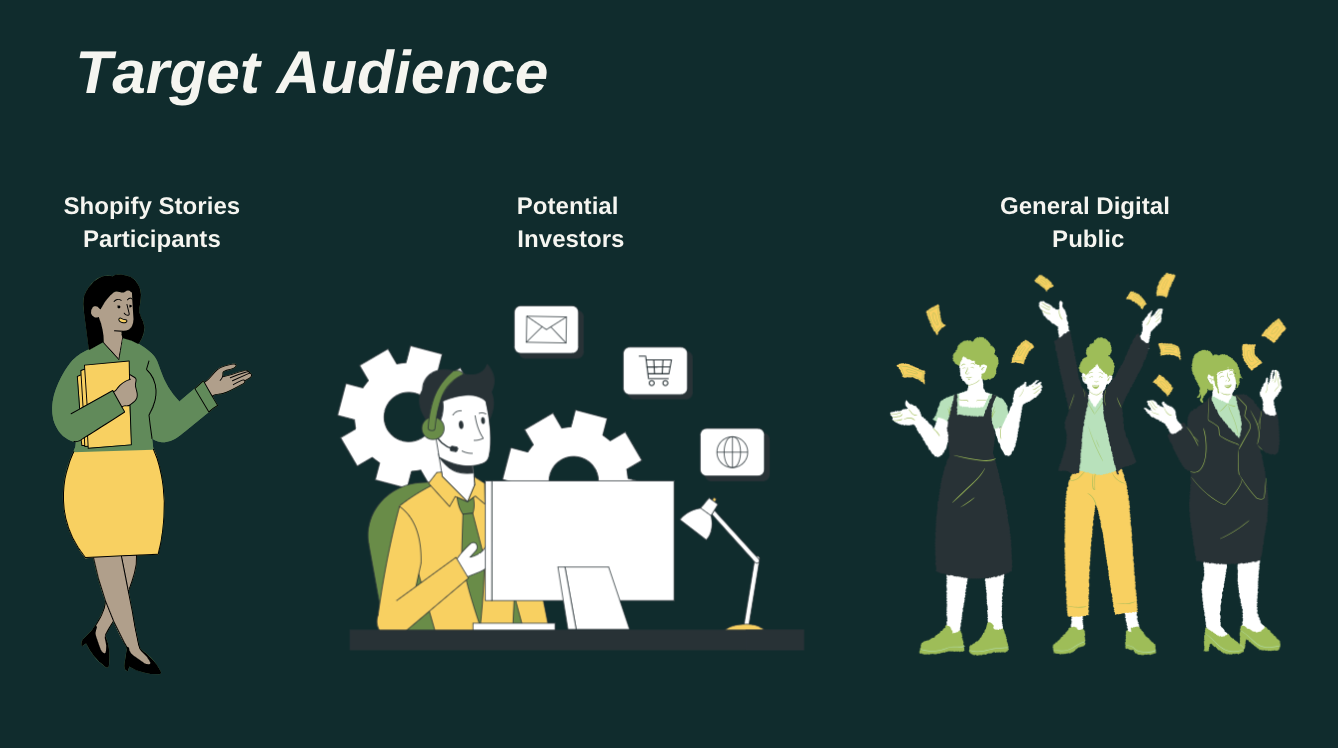 Target Audience

Shopify Stories Participants

Potential Investors

General Digital Public